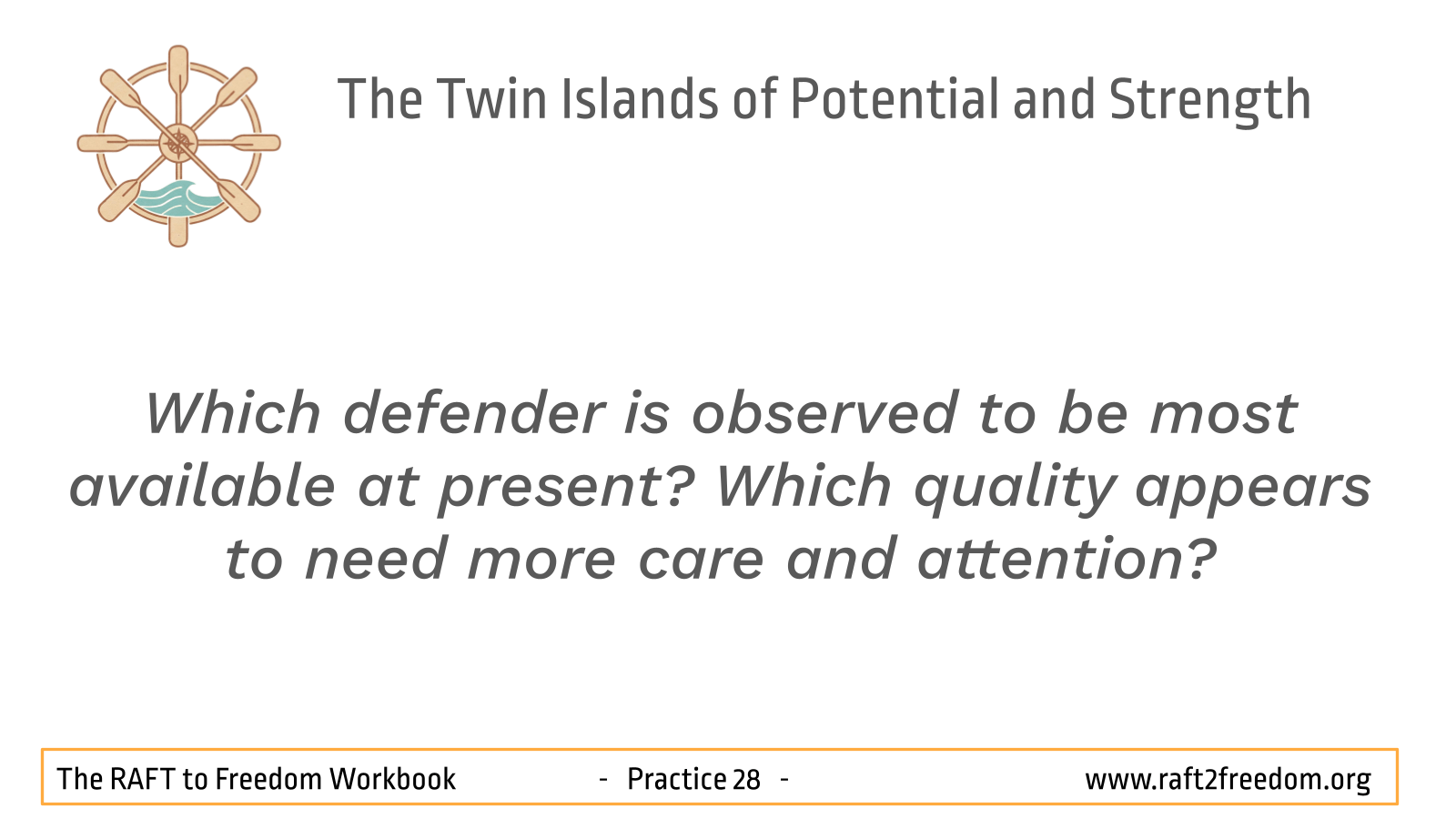 The Twin Islands of Potential and Strength

Which defender is observed to be most available at present? Which quality appears to need more care and attention?

The RAFT to Freedom Workbook - Practice 28 - www.raft2freedom.org